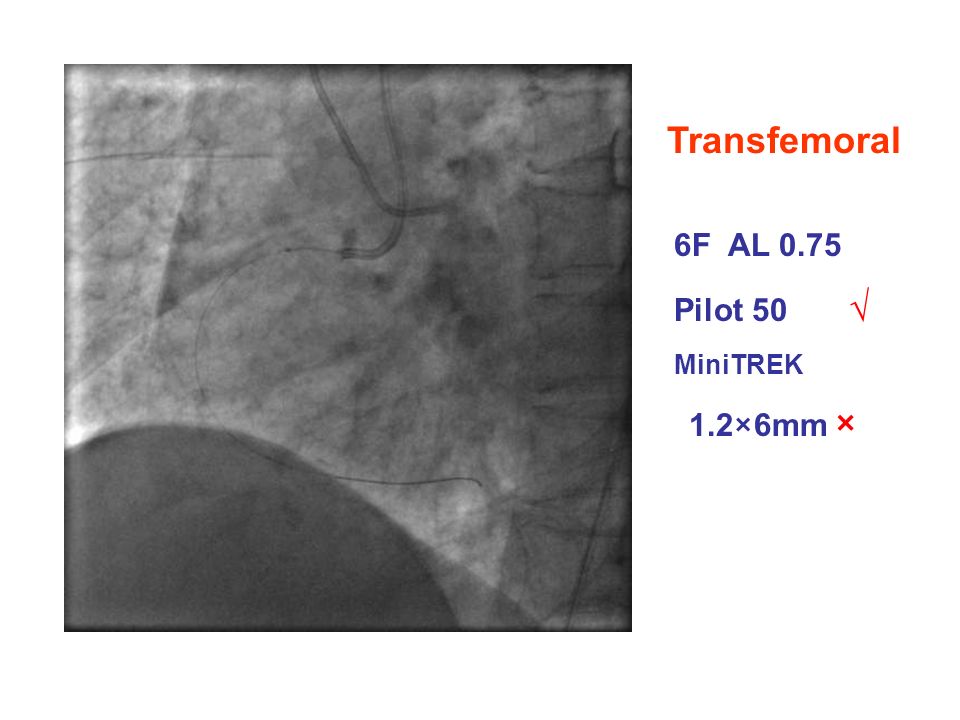 Transfemoral

6F AL 0.75

Pilot 50 √

MiniTREK

1.2×6mm ×